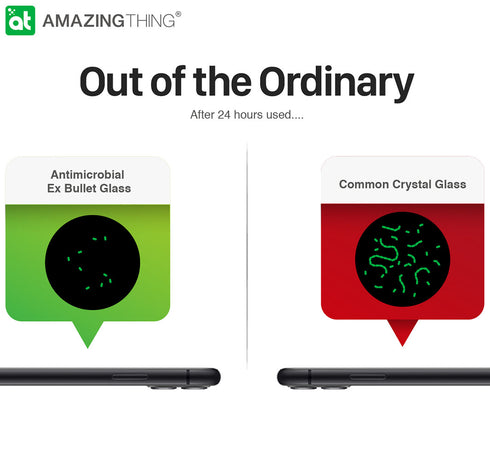 at AMAZINGTHING®

Out of the Ordinary

After 24 hours used....

Antimicrobial Ex Bullet Glass

Common Crystal Glass